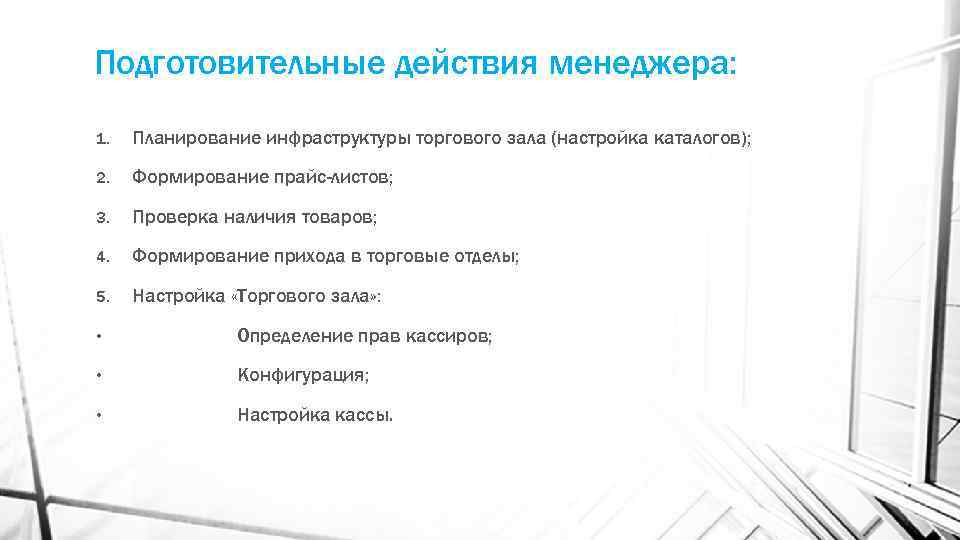 Подготовительные действия менеджера:

1. Планирование инфраструктуры торгового зала (настройка каталогов);

2. Формирование прайс-листов;

3. Проверка наличия товаров;

4. Формирование прихода в торговые отделы;

5. Настройка «Торгового зала»:

• Определение прав кассиров;

• Конфигурация;

• Настройка кассы.